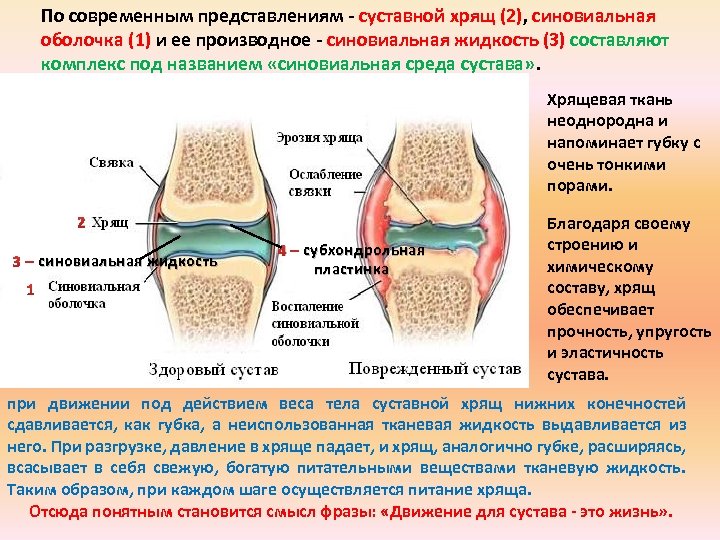 По современным представлениям - суставной хрящ (2), синовиальная оболочка (1) и ее производное - синовиальная жидкость (3) составляют комплекс под названием «синовиальная среда сустава».

Связка

2 Хрящ

3 – синовиальная жидкость

1 Синовиальная оболочка

Эрозия хряща

Ослабление связки

4 – субхондрольная пластинка

Воспаление синовиальной оболочки

Здоровый сустав

Поврежденный сустав

Хрящевая ткань неоднородна и напоминает губку с очень тонкими порами.

Благодаря своему строению и химическому составу, хрящ обеспечивает прочность, упругость и эластичность сустава.

при движении под действием веса тела суставной хрящ нижних конечностей сдавливается, как губка, а неиспользованная тканевая жидкость выдавливается из него. При разгрузке, давление в хряще падает, и хрящ, аналогично губке, расширяясь, всасывает в себя свежую, богатую питательными веществами тканевую жидкость. Таким образом, при каждом шаге осуществляется питание хряща.

Отсюда понятным становится смысл фразы: «Движение для сустава - это жизнь».